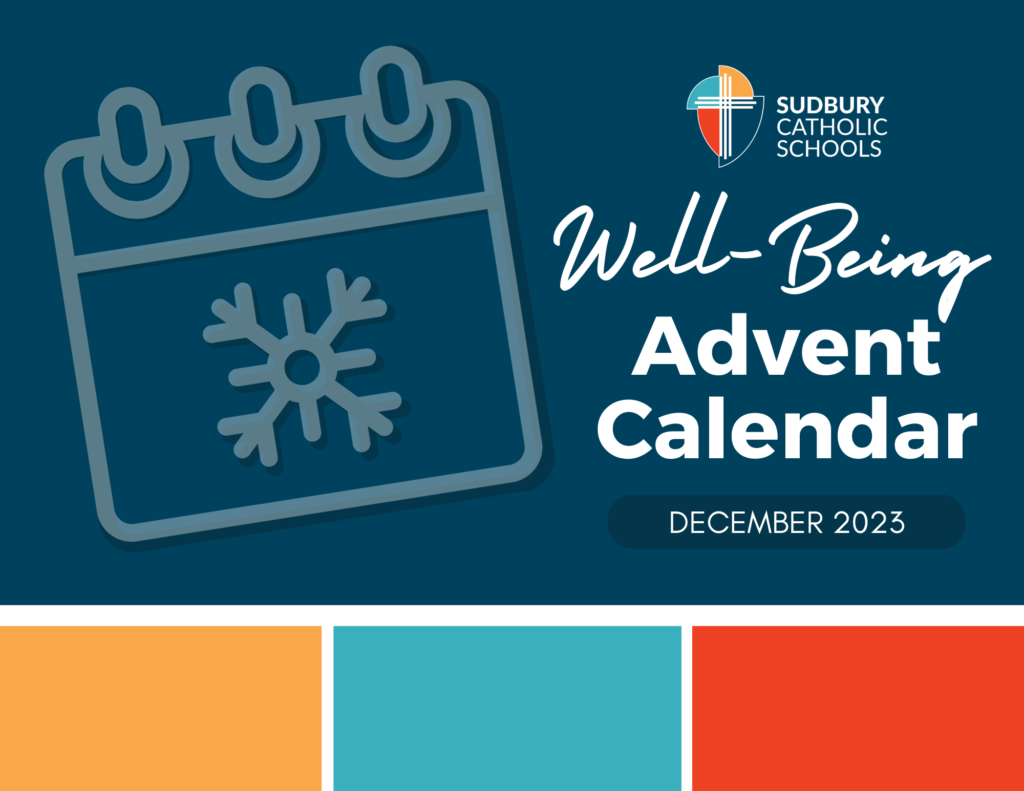 SUDBURY
CATHOLIC
SCHOOLS

Well-Being
Advent
Calendar

DECEMBER 2023